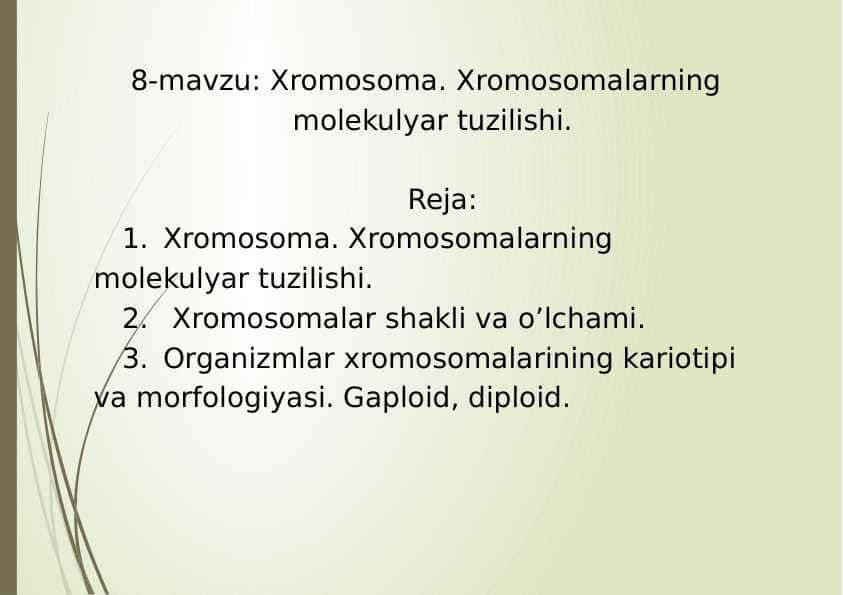 8-mavzu: Xromosoma. Xromosomalarning molekulyar tuzilishi.

Reja:

1. Xromosoma. Xromosomalarning molekulyar tuzilishi.
2. Xromosomalar shakli va o’lchami.
3. Organizmlar xromosomalarining kariotipi va morfologiyasi. Gaploid, diploid.